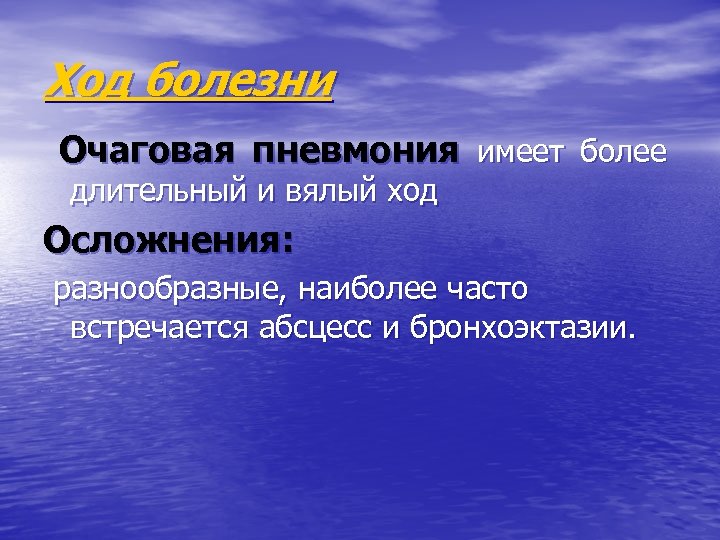 Ход болезни

Очаговая пневмония имеет более длительный и вялый ход

Осложнения:

разнообразные, наиболее часто встречается абсцесс и бронхоэктазии.